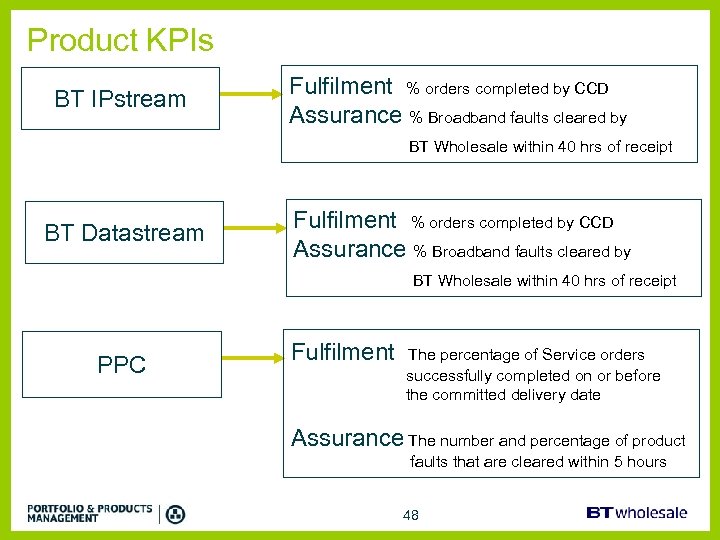 Product KPIs

BT IPstream

Fulfilment % orders completed by CCD
Assurance % Broadband faults cleared by BT Wholesale within 40 hrs of receipt

BT Datastream

Fulfilment % orders completed by CCD
Assurance % Broadband faults cleared by BT Wholesale within 40 hrs of receipt

PPC

Fulfilment The percentage of Service orders successfully completed on or before the committed delivery date

Assurance The number and percentage of product faults that are cleared within 5 hours

PORTFOLIO & PRODUCTS MANAGEMENT

48

BT wholesale